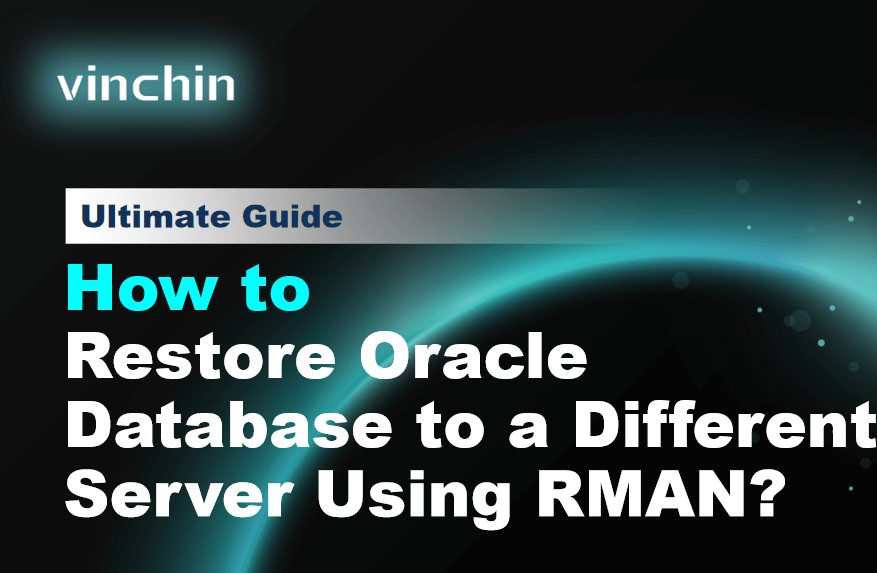 vinchin

Ultimate Guide

How to
Restore Oracle
Database to a Different
Server Using RMAN?